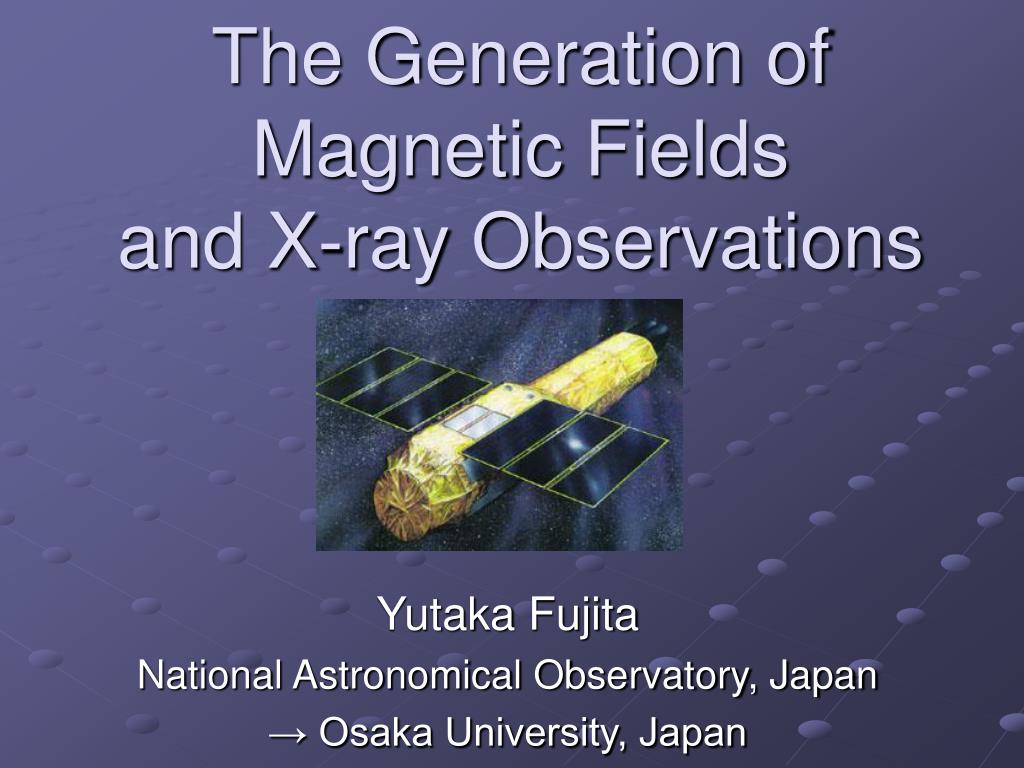 The Generation of Magnetic Fields and X-ray Observations

Yutaka Fujita
National Astronomical Observatory, Japan
→ Osaka University, Japan